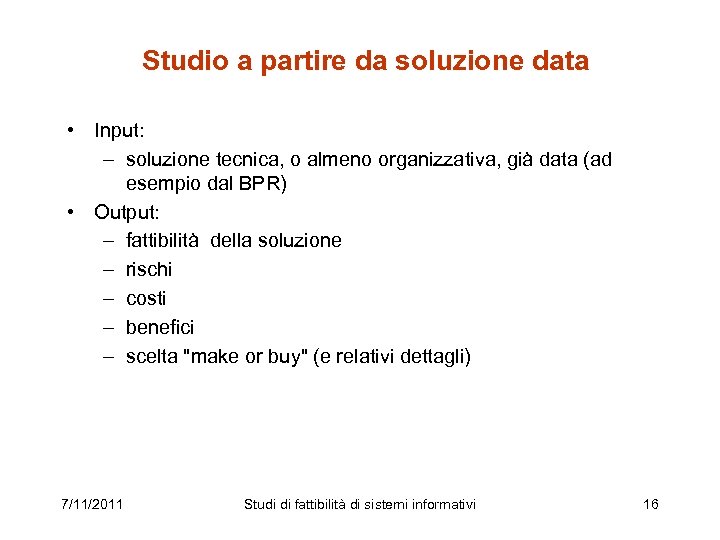 Studio a partire da soluzione data

• Input:
– soluzione tecnica, o almeno organizzativa, già data (ad esempio dal BPR)
• Output:
– fattibilità della soluzione
– rischi
– costi
– benefici
– scelta "make or buy" (e relativi dettagli)

7/11/2011 Studi di fattibilità di sistemi informativi 16